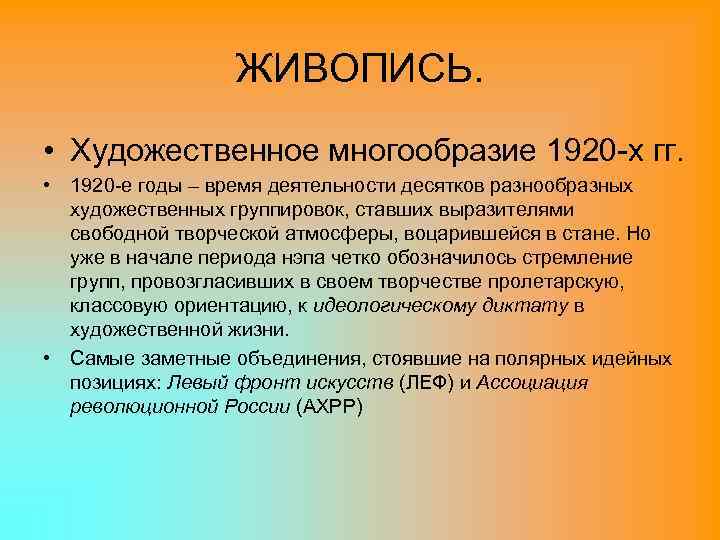 ЖИВОПИСЬ.

• Художественное многообразие 1920-х гг.

• 1920-е годы – время деятельности десятков разнообразных художественных группировок, ставших выразителями свободной творческой атмосферы, воцарившейся в стане. Но уже в начале периода нэпа четко обозначилось стремление групп, провозгласивших в своем творчестве пролетарскую, классовую ориентацию, к идеологическому диктату в художественной жизни.

• Самые заметные объединения, стоявшие на полярных идейных позициях: Левый фронт искусств (ЛЕФ) и Ассоциация революционной России (АХРР)